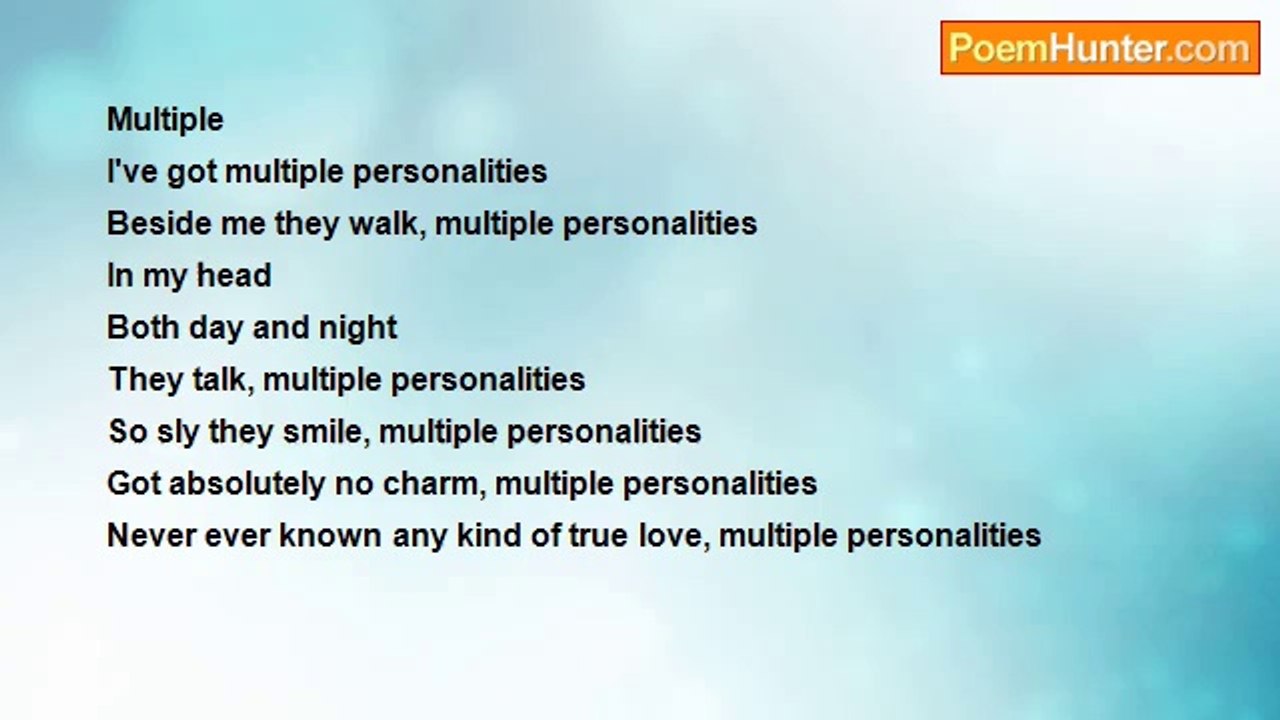 PoemHunter.com

Multiple
I've got multiple personalities
Beside me they walk, multiple personalities
In my head
Both day and night
They talk, multiple personalities
So sly they smile, multiple personalities
Got absolutely no charm, multiple personalities
Never ever known any kind of true love, multiple personalities